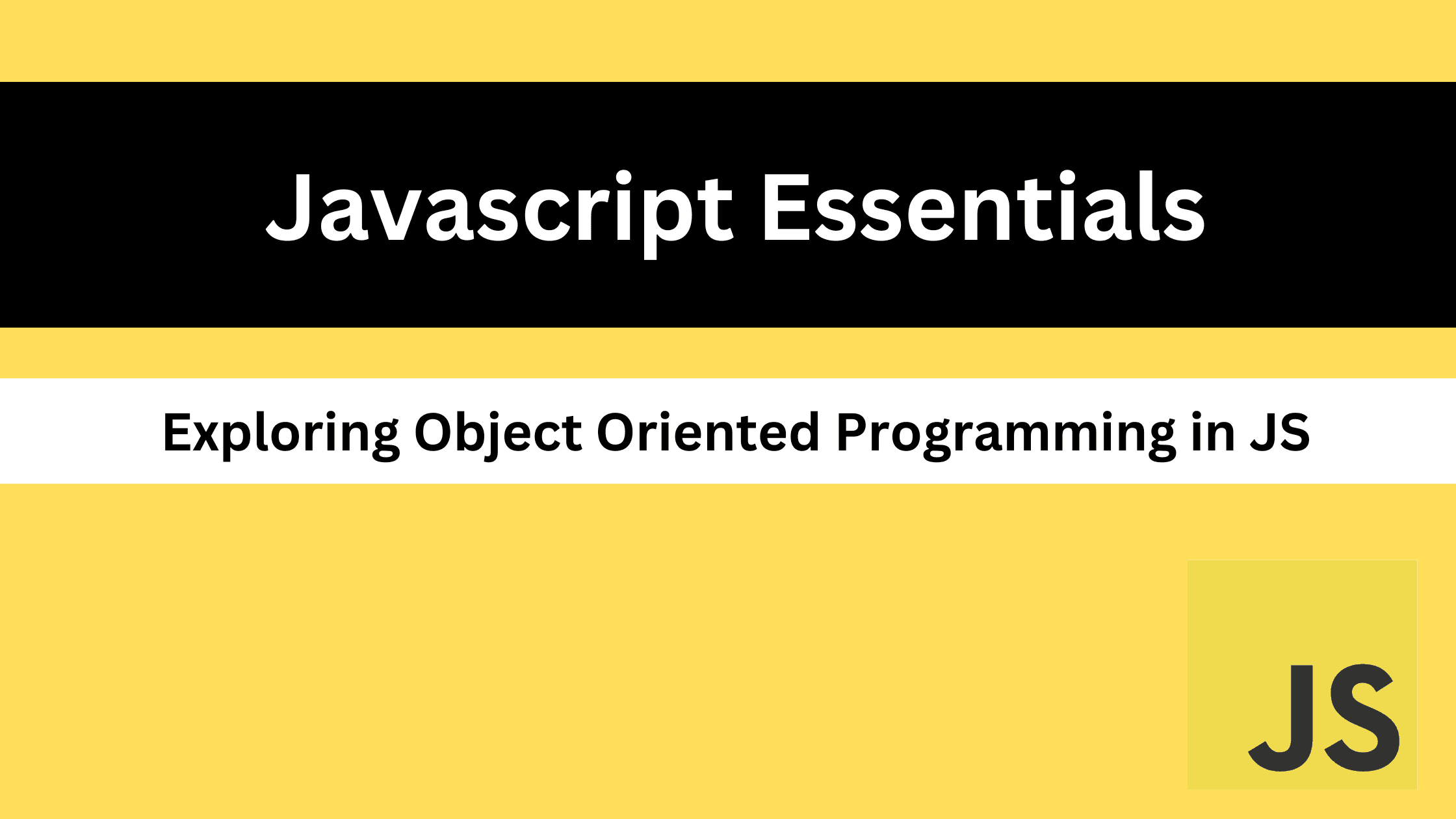 Javascript Essentials

Exploring Object Oriented Programming in JS

JS